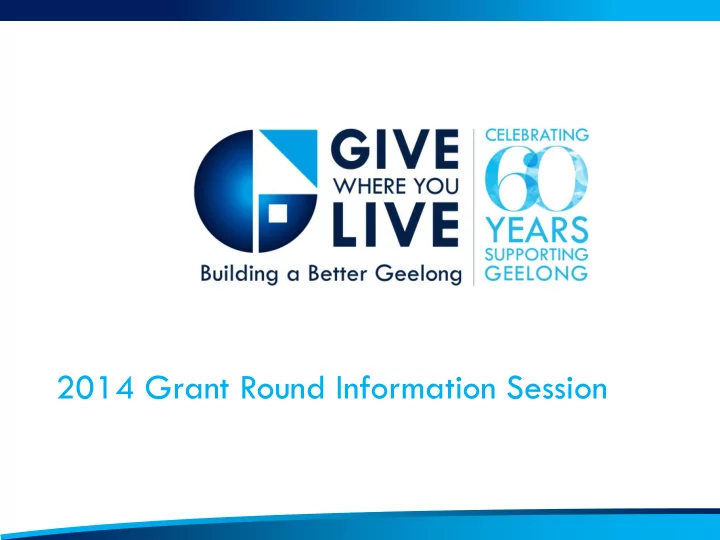 GIVE
WHERE YOU
LIVE
Building a Better Geelong

CELEBRATING
60
YEARS
SUPPORTING
GEELONG

2014 Grant Round Information Session